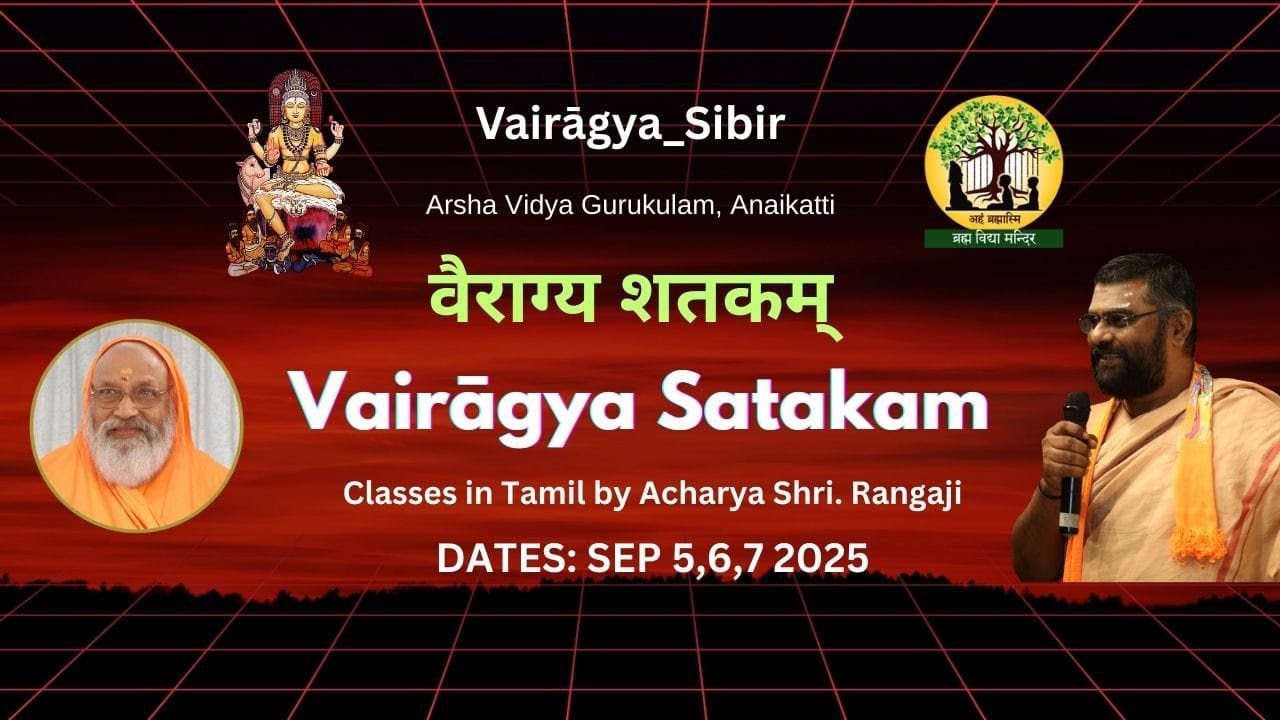 Vairāgya_Sibir

Arsha Vidya Gurukulam, Anaikatti

अहं ब्रह्मास्मि
ब्रह्म विद्या मन्दिर

वैराग्य शतकम्

Vairāgya Satakam

Classes in Tamil by Acharya Shri. Rangaji

DATES: SEP 5,6,7 2025